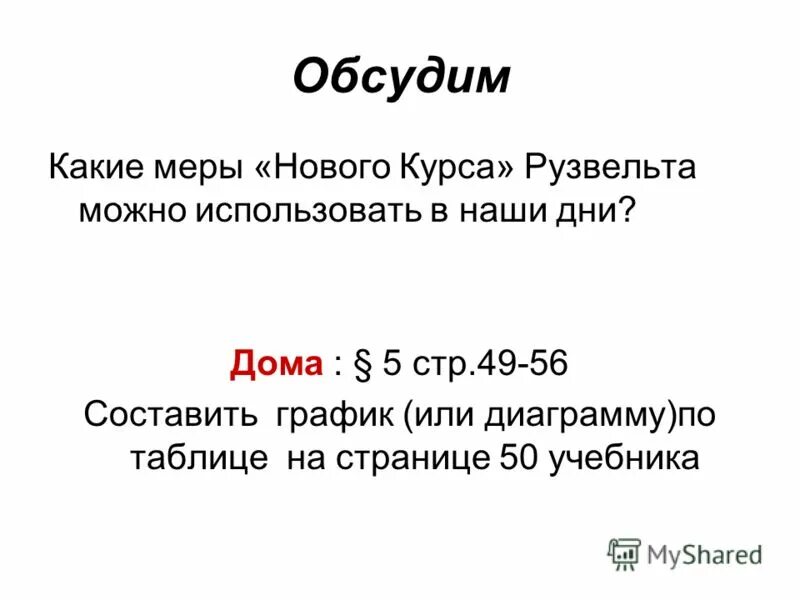 Обсудим

Какие меры «Нового Курса» Рузвельта можно использовать в наши дни?

Дома : § 5 стр.49-56

Составить график (или диаграмму)по таблице на странице 50 учебника

MyShared